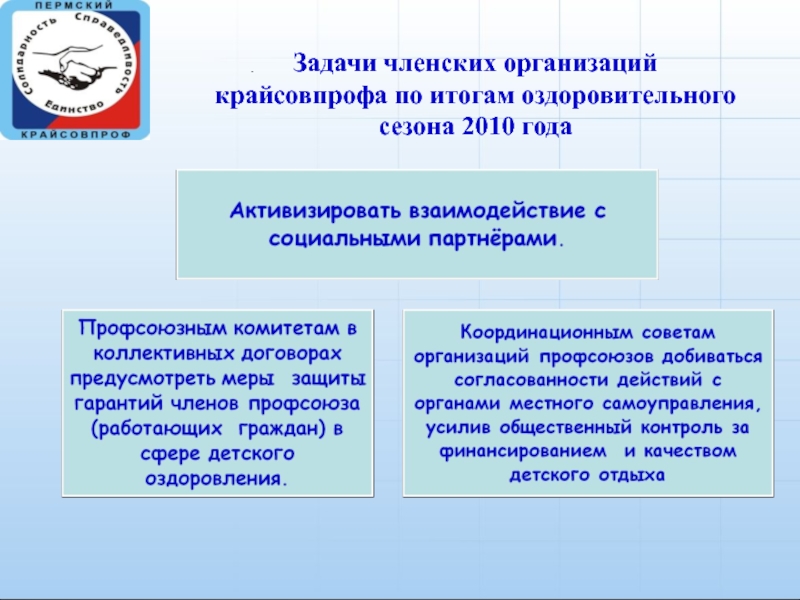 ПЕРМСКИЙ
Солидарность Справедливость Единство
КРАЙСОВПРОФ

Задачи членских организаций крайсовпрофа по итогам оздоровительного сезона 2010 года

Активизировать взаимодействие с социальными партнёрами.

Профсоюзным комитетам в коллективных договорах предусмотреть меры защиты гарантий членов профсоюза (работающих граждан) в сфере детского оздоровления.

Координационным советам организаций профсоюзов добиваться согласованности действий с органами местного самоуправления, усилив общественный контроль за финансированием и качеством детского отдыха